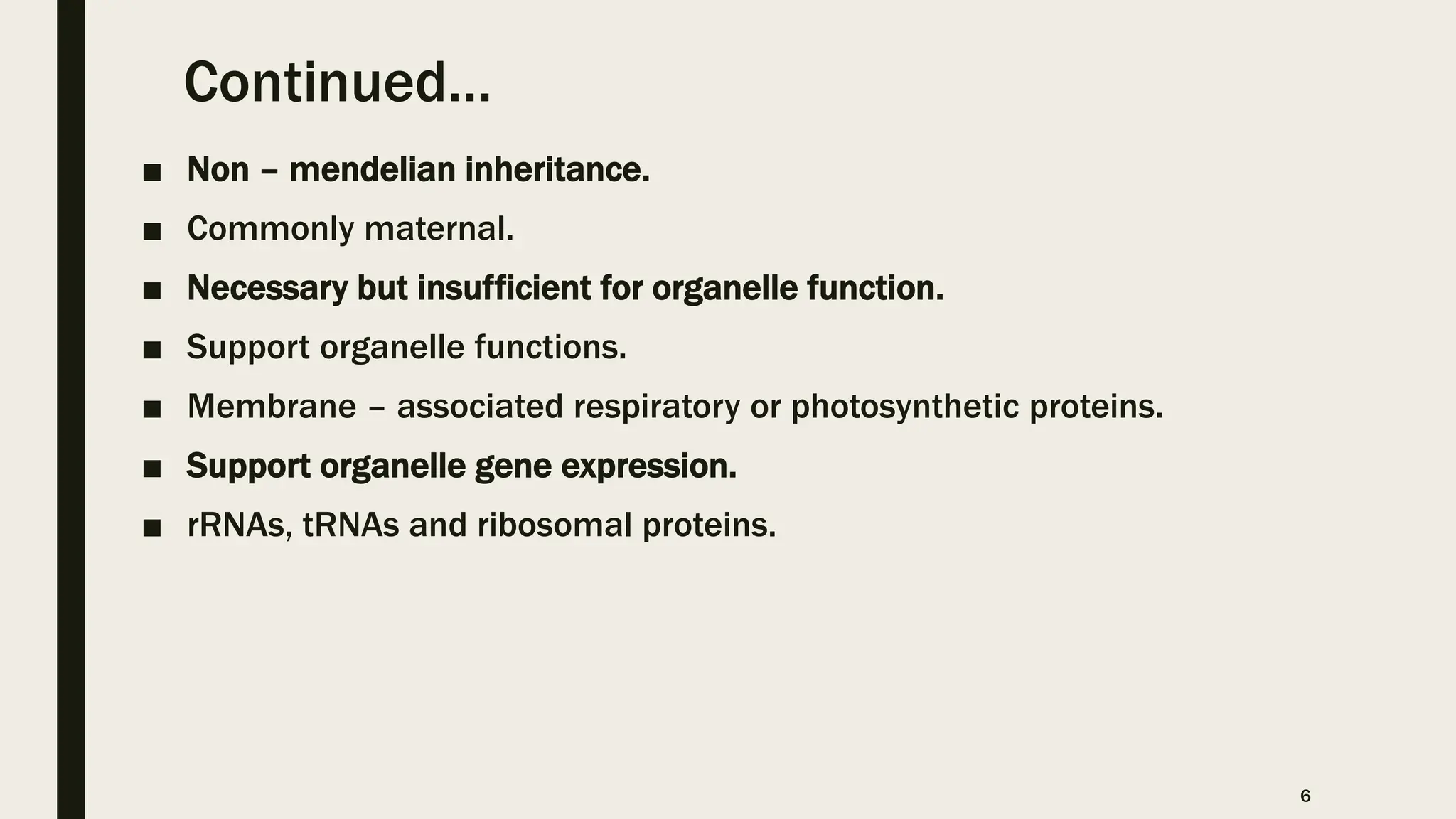 Continued…

■ Non – mendelian inheritance.

■ Commonly maternal.

■ Necessary but insufficient for organelle function.

■ Support organelle functions.

■ Membrane – associated respiratory or photosynthetic proteins.

■ Support organelle gene expression.

■ rRNAs, tRNAs and ribosomal proteins.

6